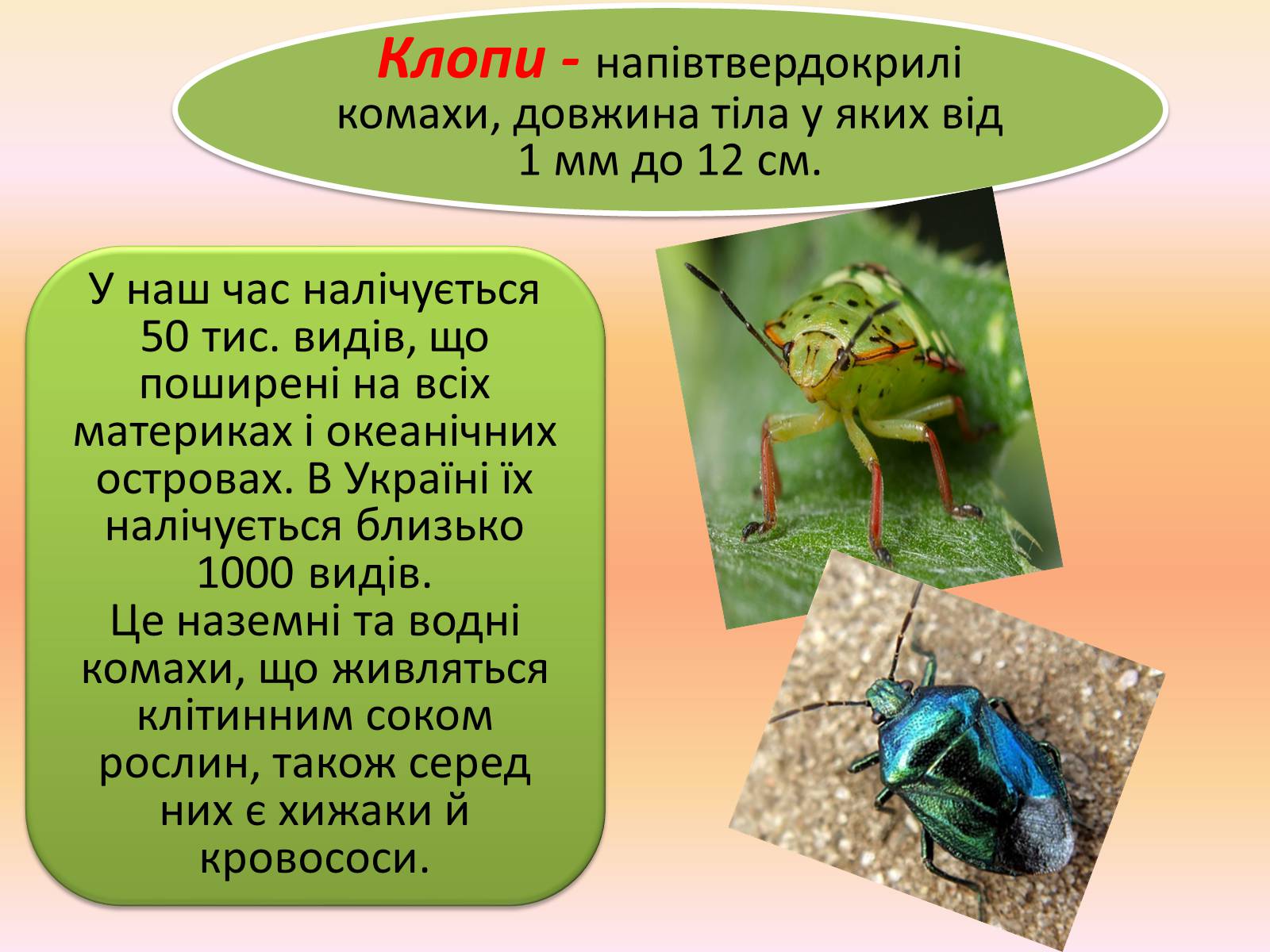 Клопи - напівтвердокрилі комахи, довжина тіла у яких від 1 мм до 12 см.

У наш час налічується 50 тис. видів, що поширені на всіх материках і океанічних островах. В Україні їх налічується близько 1000 видів.
Це наземні та водні комахи, що живляться клітинним соком рослин, також серед них є хижаки й кровососи.